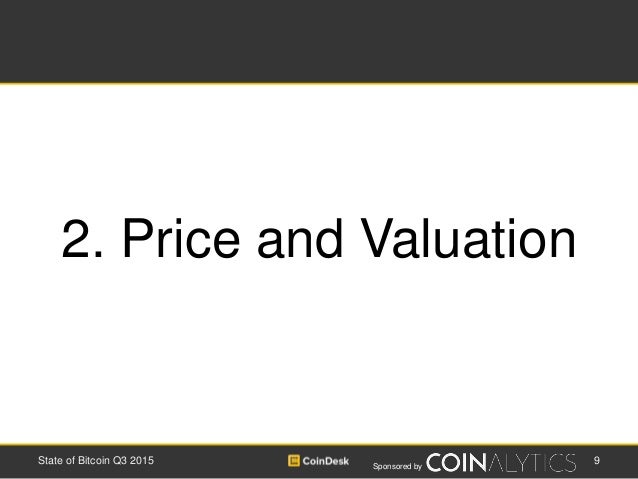 2. Price and Valuation

State of Bitcoin Q3 2015 CoinDesk Sponsored by COINALYTICS 9